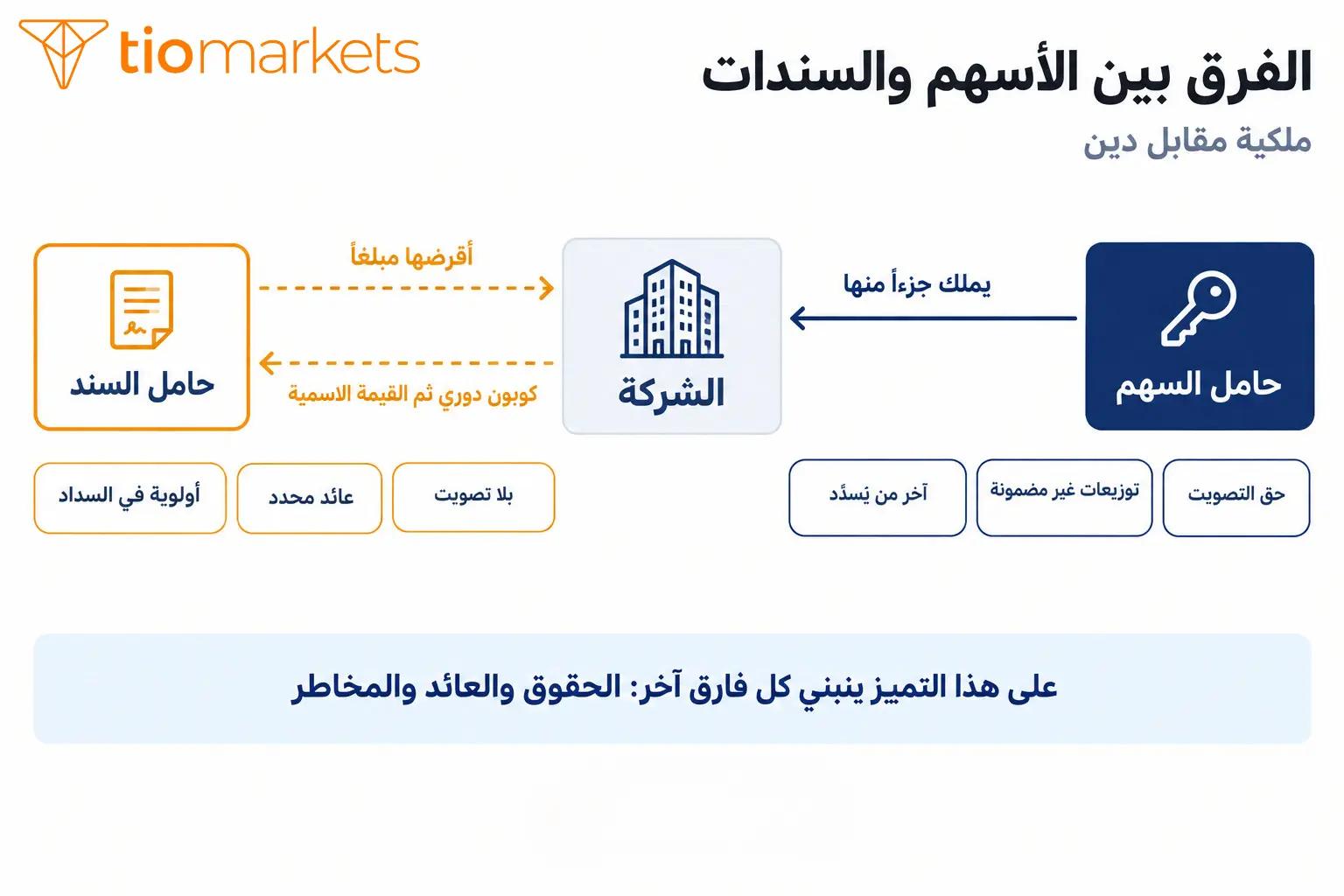 tiomarkets

الفرق بين الأسهم والسندات

ملكية مقابل دين

حامل السهم

يملك جزءاً منها

الشركة

أقرضها مبلغاً

كوبون دوري ثم القيمة الاسمية

حامل السند

حق التصويت

توزيعات غير مضمونة

آخر من يُسدَّد

بلا تصويت

عائد محدد

أولوية في السداد

على هذا التميز ينبني كل فارق آخر: الحقوق والعائد والمخاطر